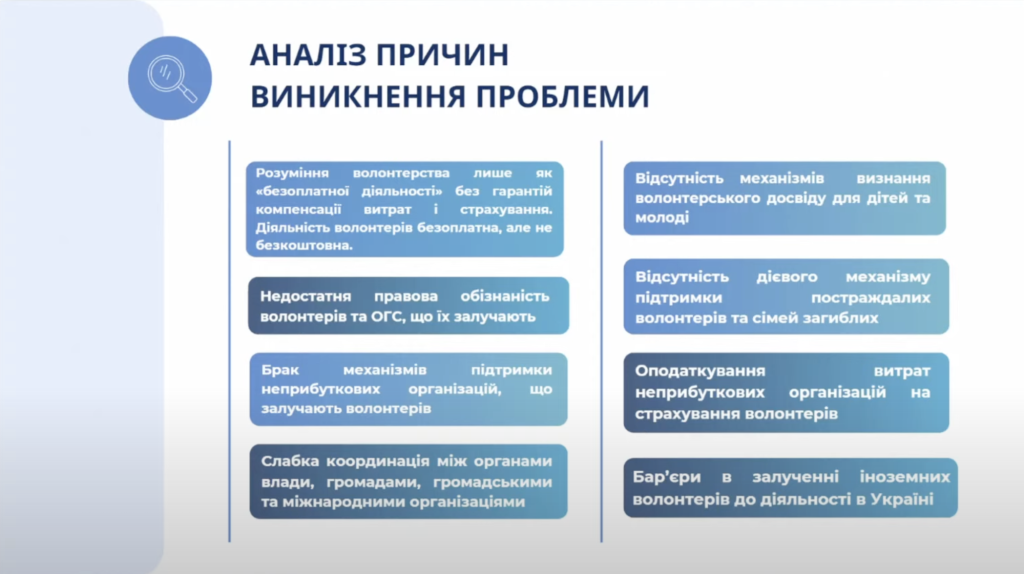 АНАЛІЗ ПРИЧИН ВИНИКНЕННЯ ПРОБЛЕМИ

Розуміння волонтерства лише як «безоплатної діяльності» без гарантій компенсації витрат і страхування. Діяльність волонтерів безоплатна, але не безкоштовна.

Недостатня правова обізнаність волонтерів та ОГС, що їх залучають

Брак механізмів підтримки неприбуткових організацій, що залучають волонтерів

Слабка координація між органами влади, громадами, громадськими та міжнародними організаціями

Відсутність механізмів визнання волонтерського досвіду для дітей та молоді

Відсутність дієвого механізму підтримки постраждалих волонтерів та сімей загиблих

Оподаткування витрат неприбуткових організацій на страхування волонтерів

Бар'єри в залученні іноземних волонтерів до діяльності в Україні